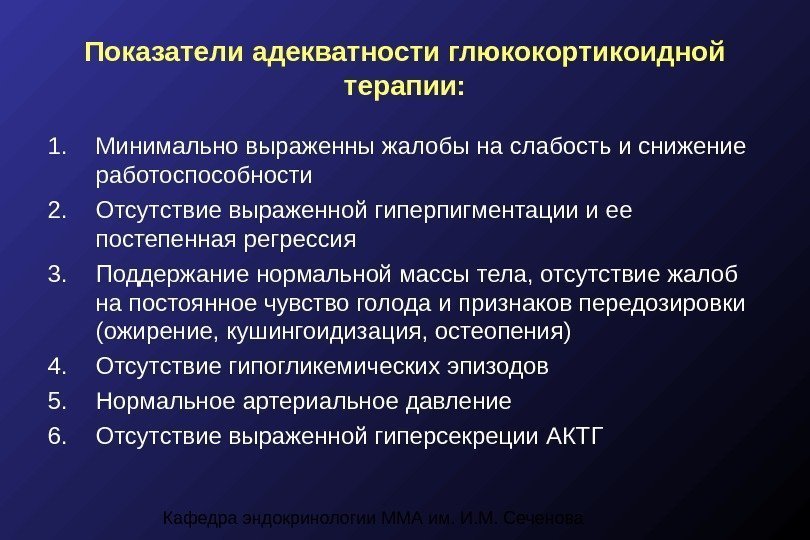 Показатели адекватности глюкокортикоидной терапии:

1. Минимально выраженны жалобы на слабость и снижение работоспособности
2. Отсутствие выраженной гиперпигментации и ее постепенная регрессия
3. Поддержание нормальной массы тела, отсутствие жалоб на постоянное чувство голода и признаков передозировки (ожирение, кушингоидизация, остеопения)
4. Отсутствие гипогликемических эпизодов
5. Нормальное артериальное давление
6. Отсутствие выраженной гиперсекреции АКТГ

Кафедра эндокринологии ММА им. И.М. Сеченова